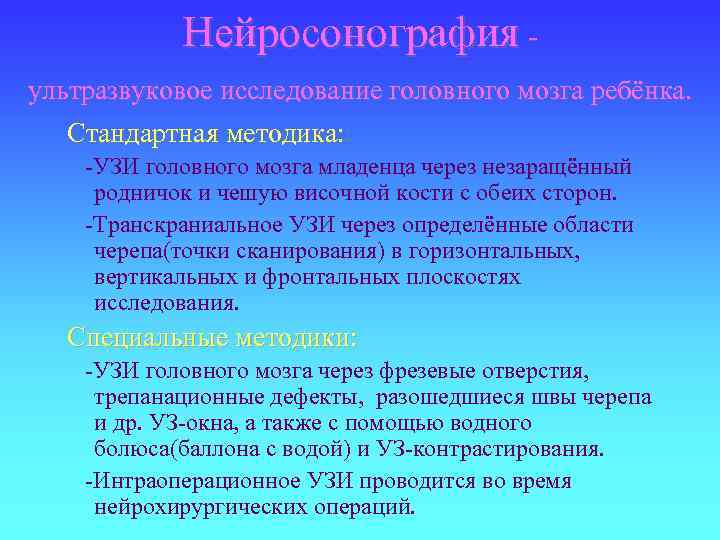 Нейросонография -

ультразвуковое исследование головного мозга ребёнка.

Стандартная методика:

-УЗИ головного мозга младенца через незаращённый родничок и чешую височной кости с обеих сторон.

-Транскраниальное УЗИ через определённые области черепа(точки сканирования) в горизонтальных, вертикальных и фронтальных плоскостях исследования.

Специальные методики:

-УЗИ головного мозга через фрезевые отверстия, трепанационные дефекты, разошедшиеся швы черепа и др. УЗ-окна, а также с помощью водного болюса(баллона с водой) и УЗ-контрастирования.

-Интраоперационное УЗИ проводится во время нейрохирургических операций.